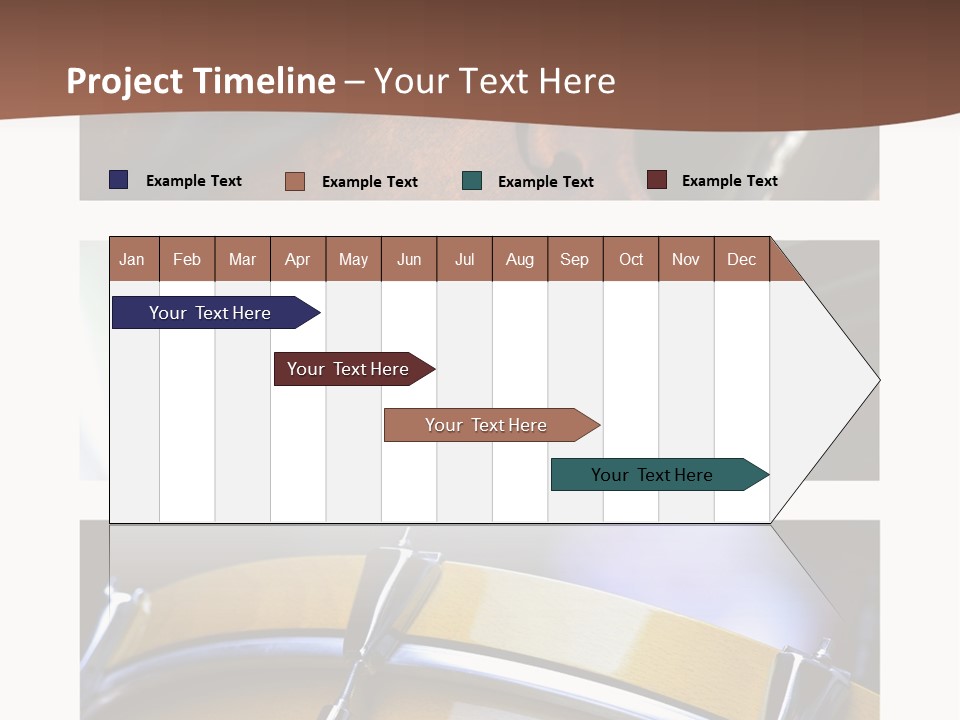 Project Timeline – Your Text Here

Example Text Example Text Example Text Example Text

| Jan | Feb | Mar | Apr | May | Jun | Jul | Aug | Sep | Oct | Nov | Dec |
|---|---|---|---|---|---|---|---|---|---|---|---|

Your Text Here

Your Text Here

Your Text Here

Your Text Here